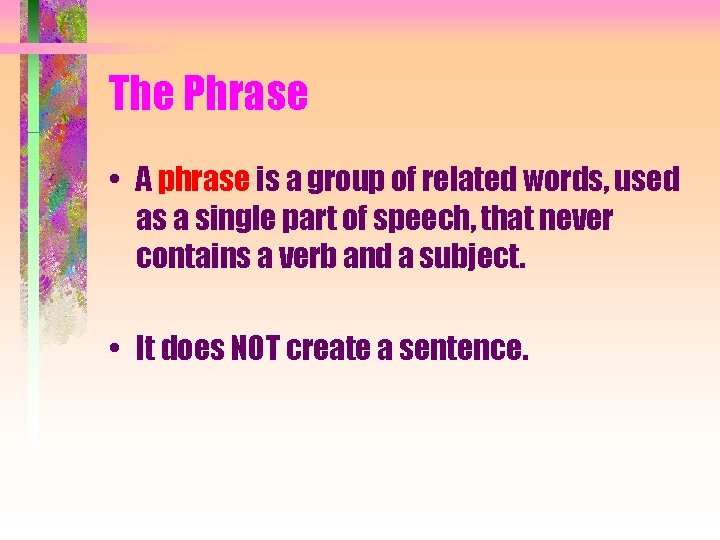 The Phrase

• A phrase is a group of related words, used as a single part of speech, that never contains a verb and a subject.

• It does NOT create a sentence.